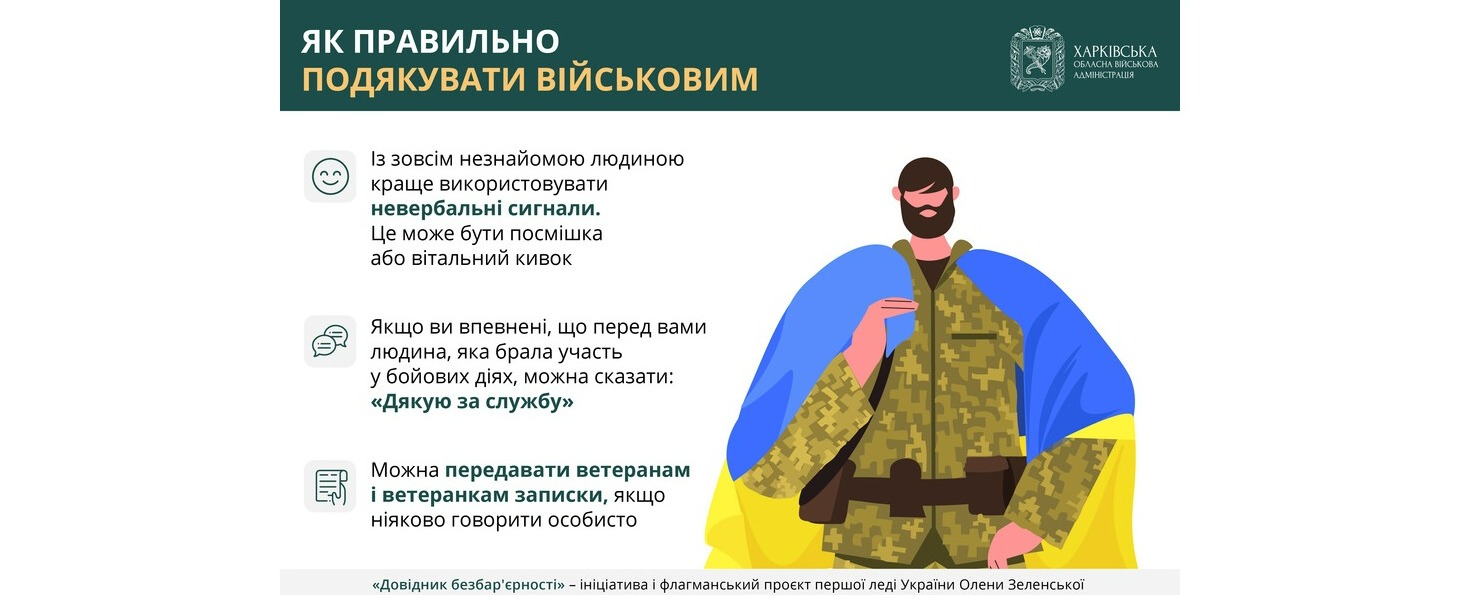 ЯК ПРАВИЛЬНО
ПОДЯКУВАТИ ВІЙСЬКОВИМ

ХАРКІВСЬКА
ОБЛАСНА ВІЙСЬКОВА
АДМІНІСТРАЦІЯ

Із зовсім незнайомою людиною краще використовувати невербальні сигнали. Це може бути посмішка або вітальний кивок

Якщо ви впевнені, що перед вами людина, яка брала участь у бойових діях, можна сказати: «Дякую за службу»

Можна передавати ветеранам і ветеранкам записки, якщо ніяково говорити особисто

«Довідник безбар'єрності» – ініціатива і флагманський проєкт першої леді України Олени Зеленської